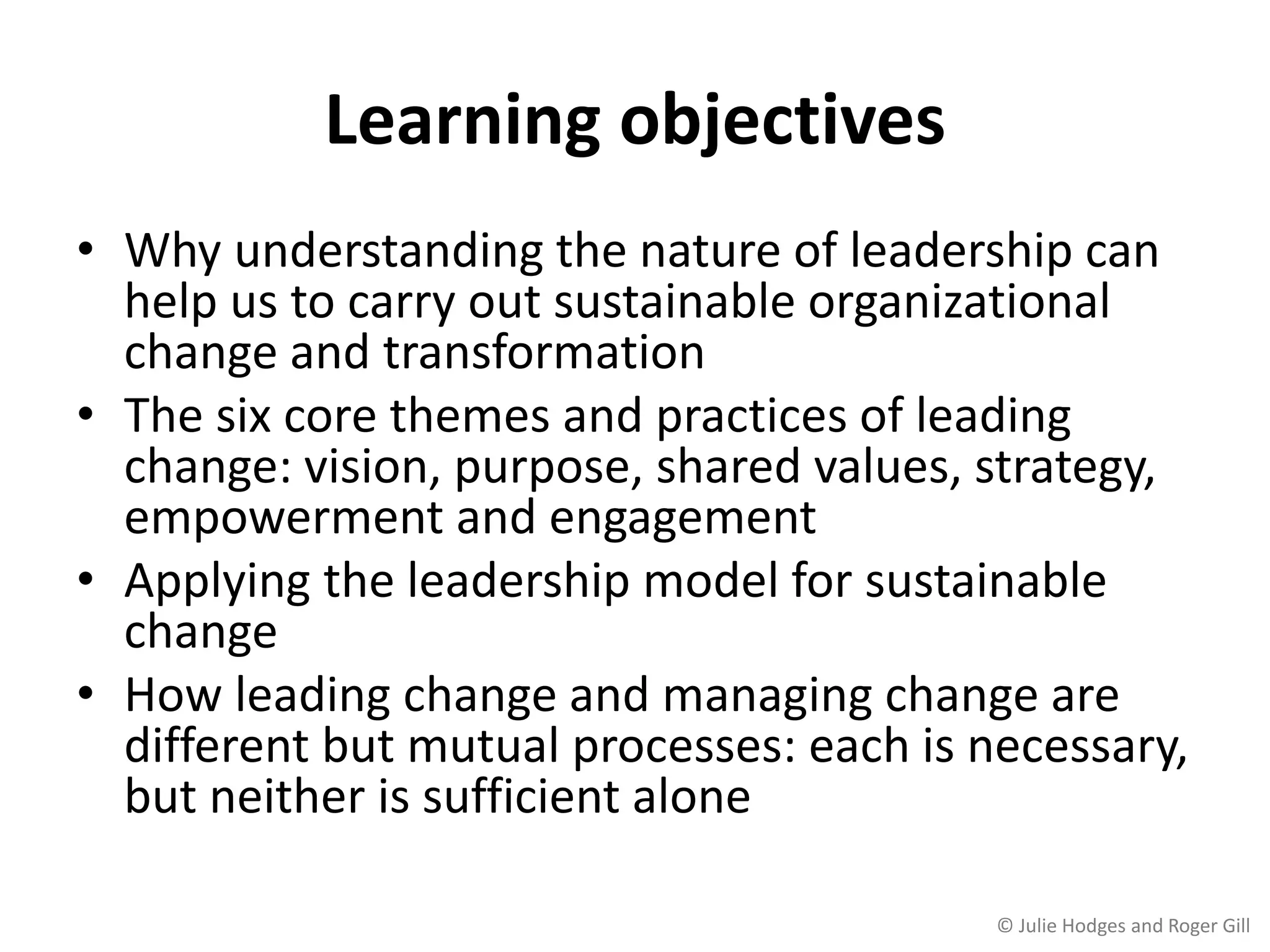 Learning objectives

• Why understanding the nature of leadership can help us to carry out sustainable organizational change and transformation
• The six core themes and practices of leading change: vision, purpose, shared values, strategy, empowerment and engagement
• Applying the leadership model for sustainable change
• How leading change and managing change are different but mutual processes: each is necessary, but neither is sufficient alone

© Julie Hodges and Roger Gill